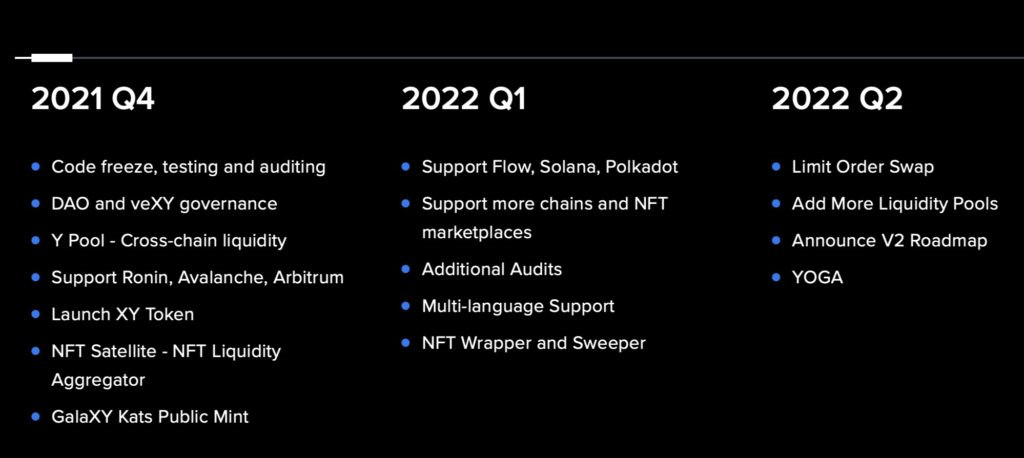 2021 Q4

- Code freeze, testing and auditing
- DAO and veXY governance
- Y Pool - Cross-chain liquidity
- Support Ronin, Avalanche, Arbitrum
- Launch XY Token
- NFT Satellite - NFT Liquidity Aggregator
- GalaXY Kats Public Mint

2022 Q1

- Support Flow, Solana, Polkadot
- Support more chains and NFT marketplaces
- Additional Audits
- Multi-language Support
- NFT Wrapper and Sweeper

2022 Q2

- Limit Order Swap
- Add More Liquidity Pools
- Announce V2 Roadmap
- YOGA